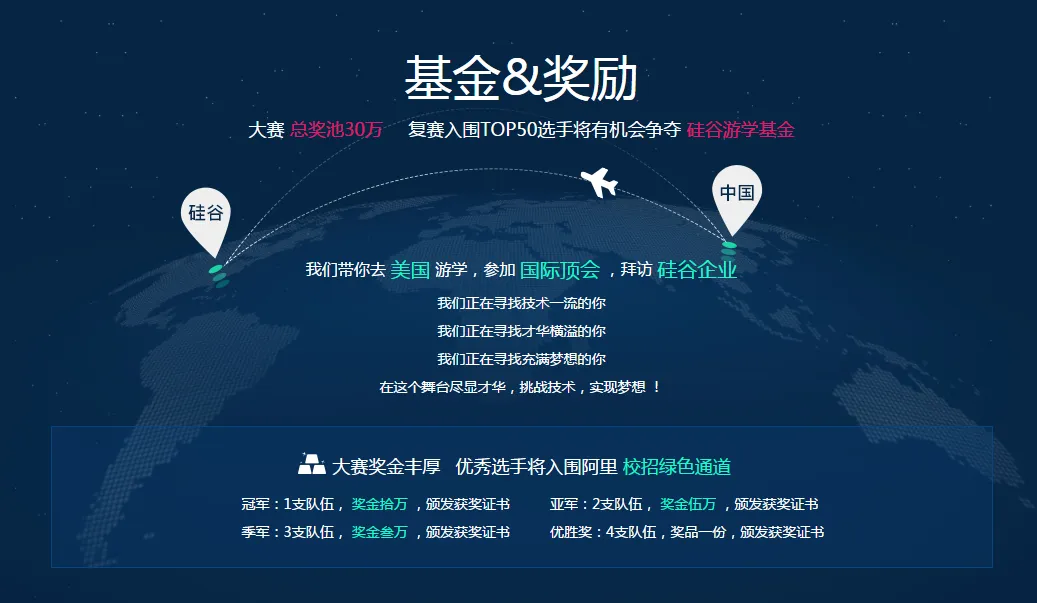 基金&奖励

大赛 总奖池30万 复赛入围TOP50选手将有机会争夺 硅谷游学基金

硅谷

中国

我们带你去 美国 游学，参加 国际顶会 ，拜访 硅谷企业

我们正在寻找技术一流的你

我们正在寻找才华横溢的你

我们正在寻找充满梦想的你

在这个舞台尽显才华，挑战技术，实现梦想 ！

大赛奖金丰厚 优秀选手将入围阿里 校招绿色通道

冠军：1支队伍， 奖金拾万 ，颁发获奖证书

亚军：2支队伍， 奖金伍万 ，颁发获奖证书

季军：3支队伍， 奖金叁万 ，颁发获奖证书

优胜奖：4支队伍，奖品一份，颁发获奖证书